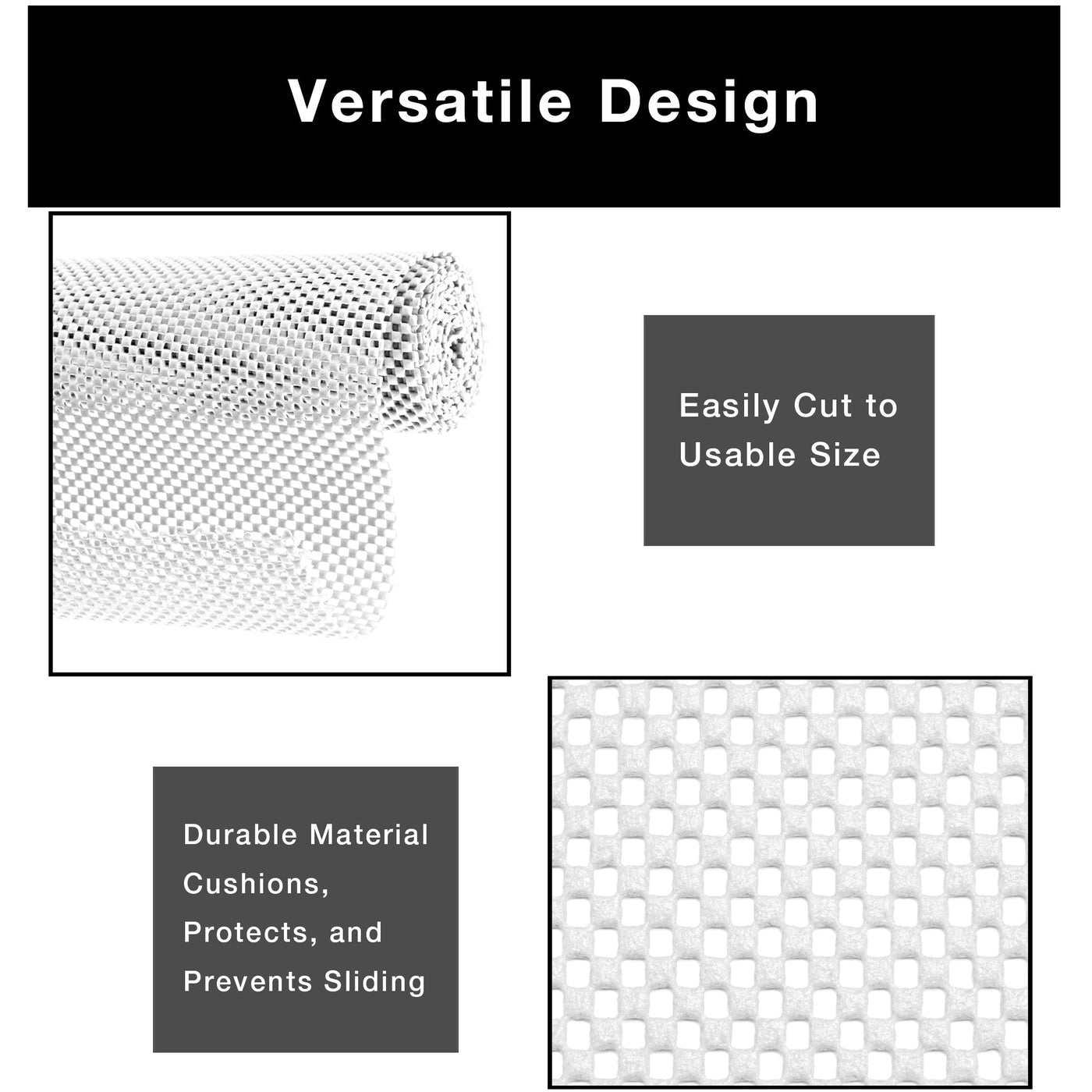 Versatile Design

Easily Cut to Usable Size

Durable Material Cushions, Protects, and Prevents Sliding